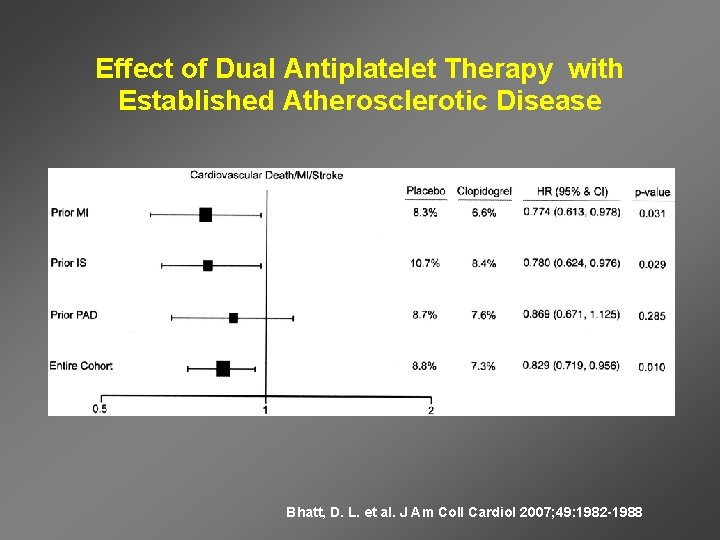 Effect of Dual Antiplatelet Therapy with Established Atherosclerotic Disease

Cardiovascular Death/MI/Stroke

| | Placebo | Clopidogrel | HR (95% & CI) | p-value |
|---|---|---|---|---|
| Prior MI | 8.3% | 6.6% | 0.774 (0.613, 0.978) | 0.031 |
| Prior IS | 10.7% | 8.4% | 0.780 (0.624, 0.976) | 0.029 |
| Prior PAD | 8.7% | 7.6% | 0.869 (0.671, 1.125) | 0.285 |
| Entire Cohort | 8.8% | 7.3% | 0.829 (0.719, 0.956) | 0.010 |

0.5 1 2

Bhatt, D. L. et al. J Am Coll Cardiol 2007;49:1982-1988